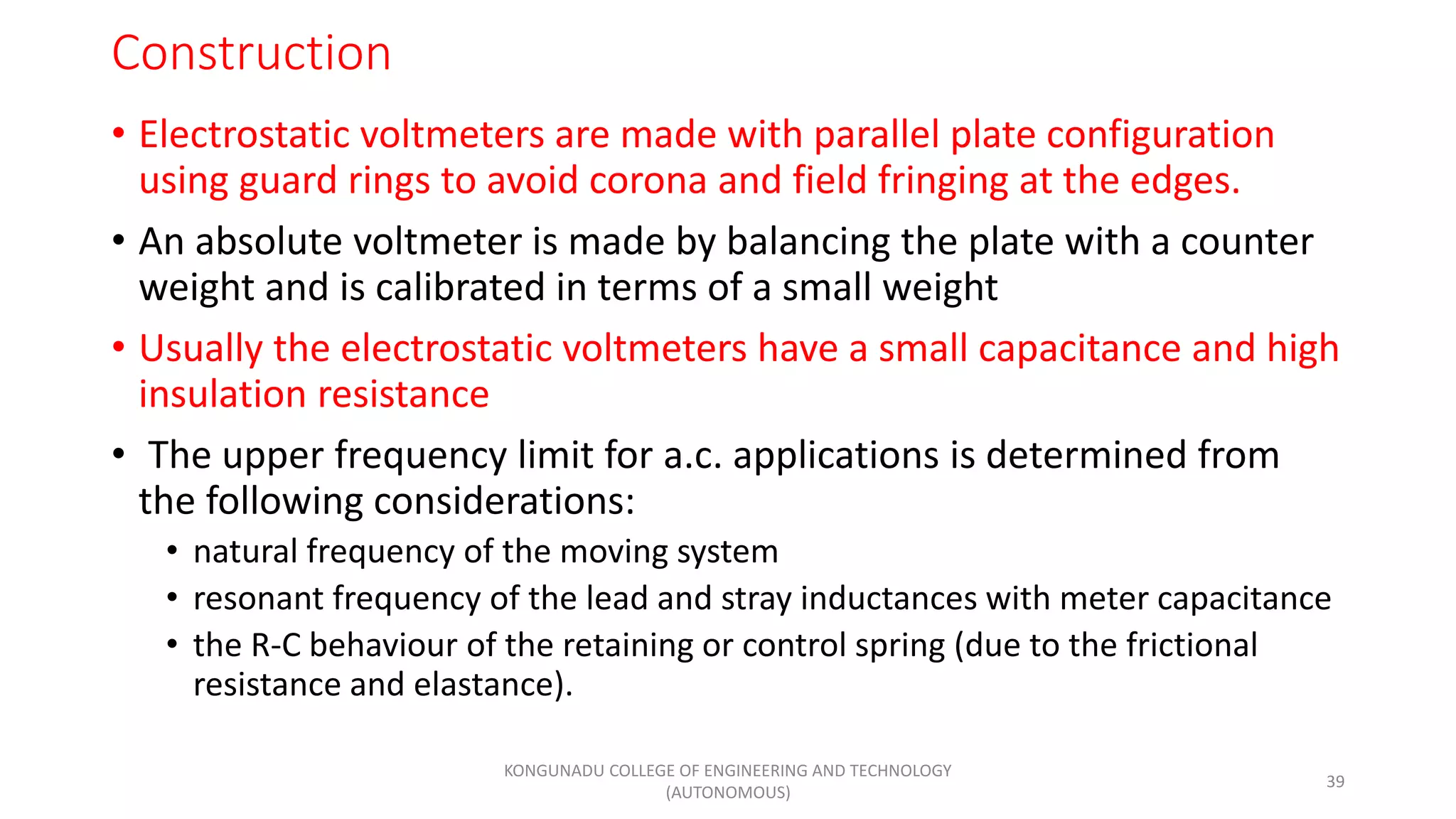 Construction

• Electrostatic voltmeters are made with parallel plate configuration using guard rings to avoid corona and field fringing at the edges.

• An absolute voltmeter is made by balancing the plate with a counter weight and is calibrated in terms of a small weight

• Usually the electrostatic voltmeters have a small capacitance and high insulation resistance

• The upper frequency limit for a.c. applications is determined from the following considerations:

• natural frequency of the moving system

• resonant frequency of the lead and stray inductances with meter capacitance

• the R-C behaviour of the retaining or control spring (due to the frictional resistance and elastance).

KONGUNADU COLLEGE OF ENGINEERING AND TECHNOLOGY (AUTONOMOUS)

39